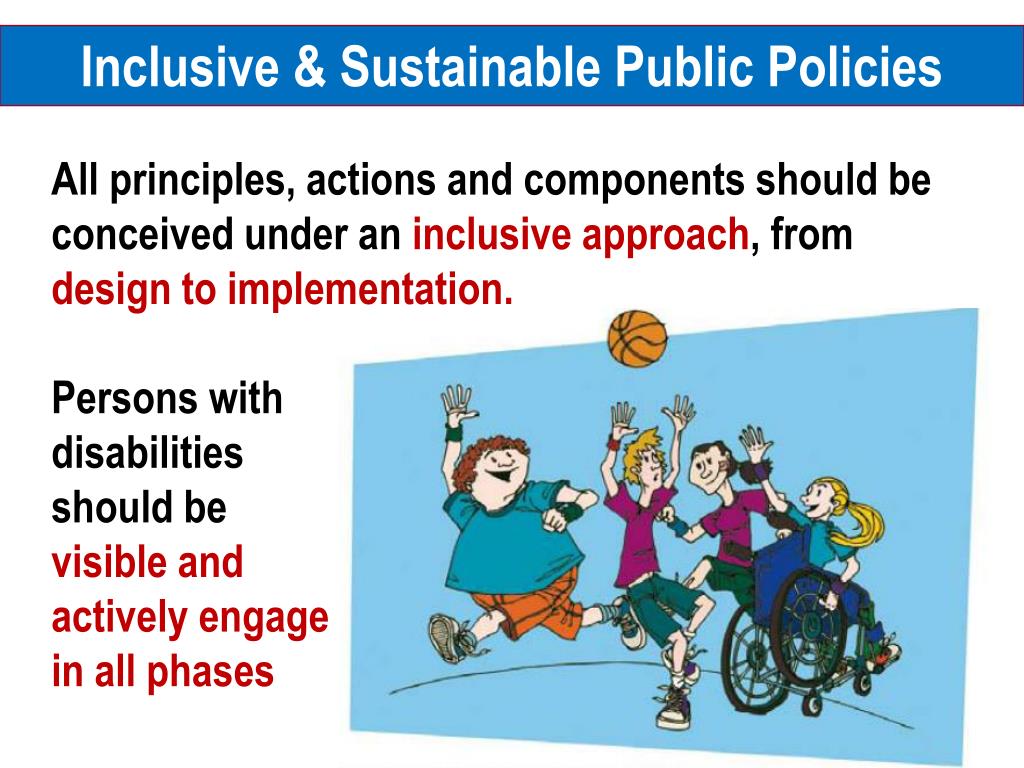 Inclusive & Sustainable Public Policies

All principles, actions and components should be conceived under an inclusive approach, from design to implementation.

Persons with disabilities should be visible and actively engage in all phases